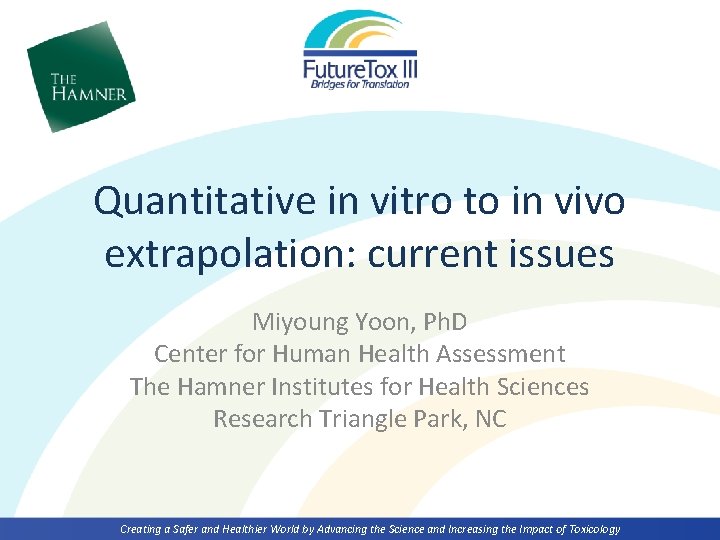 THE HAMNER

FutureTox III
Bridges for Translation

Quantitative in vitro to in vivo extrapolation: current issues

Miyoung Yoon, PhD
Center for Human Health Assessment
The Hamner Institutes for Health Sciences
Research Triangle Park, NC

Creating a Safer and Healthier World by Advancing the Science and Increasing the Impact of Toxicology